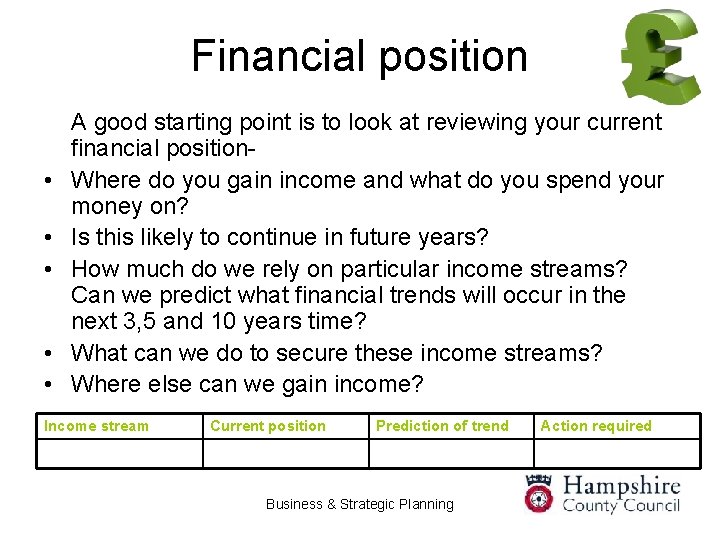 Financial position

£

A good starting point is to look at reviewing your current financial position-

• Where do you gain income and what do you spend your money on?
• Is this likely to continue in future years?
• How much do we rely on particular income streams? Can we predict what financial trends will occur in the next 3,5 and 10 years time?
• What can we do to secure these income streams?
• Where else can we gain income?

| Income stream | Current position | Prediction of trend | Action required |
|---|---|---|---|
| | | | |

Business & Strategic Planning

Hampshire County Council